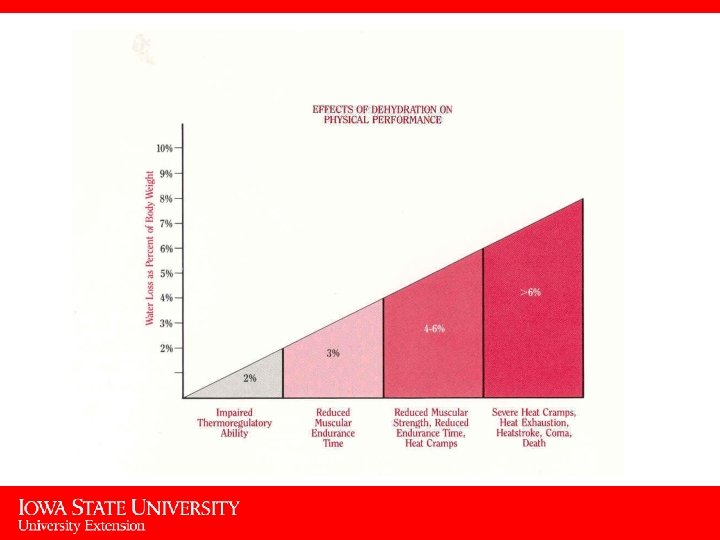 EFFECTS OF DEHYDRATION ON PHYSICAL PERFORMANCE

Water Loss as Percent of Body Weight

10%
9%
8%
7%
6%
5%
4%
3%
2%

2%
3%
4-6%
>6%

Impaired Thermoregulatory Ability

Reduced Muscular Endurance Time

Reduced Muscular Strength, Reduced Endurance Time, Heat Cramps

Severe Heat Cramps, Heat Exhaustion, Heatstroke, Coma, Death

IOWA STATE UNIVERSITY
University Extension